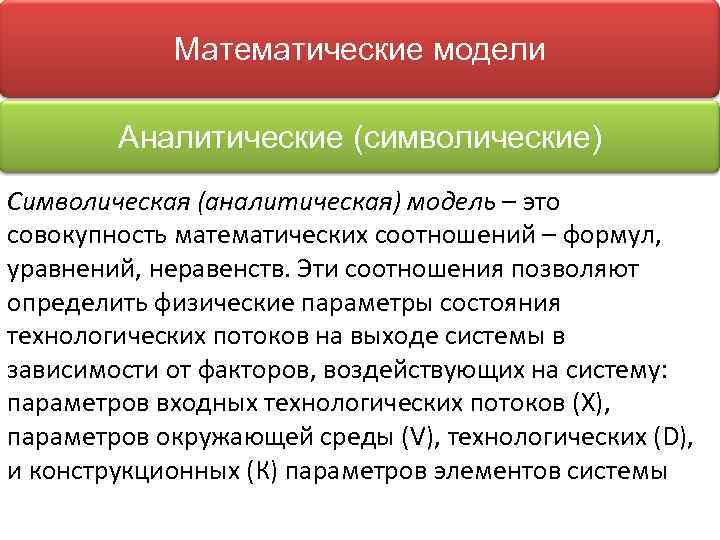 Математические модели

Аналитические (символические)

Символическая (аналитическая) модель – это совокупность математических соотношений – формул, уравнений, неравенств. Эти соотношения позволяют определить физические параметры состояния технологических потоков на выходе системы в зависимости от факторов, воздействующих на систему: параметров входных технологических потоков (X), параметров окружающей среды (V), технологических (D), и конструкционных (К) параметров элементов системы